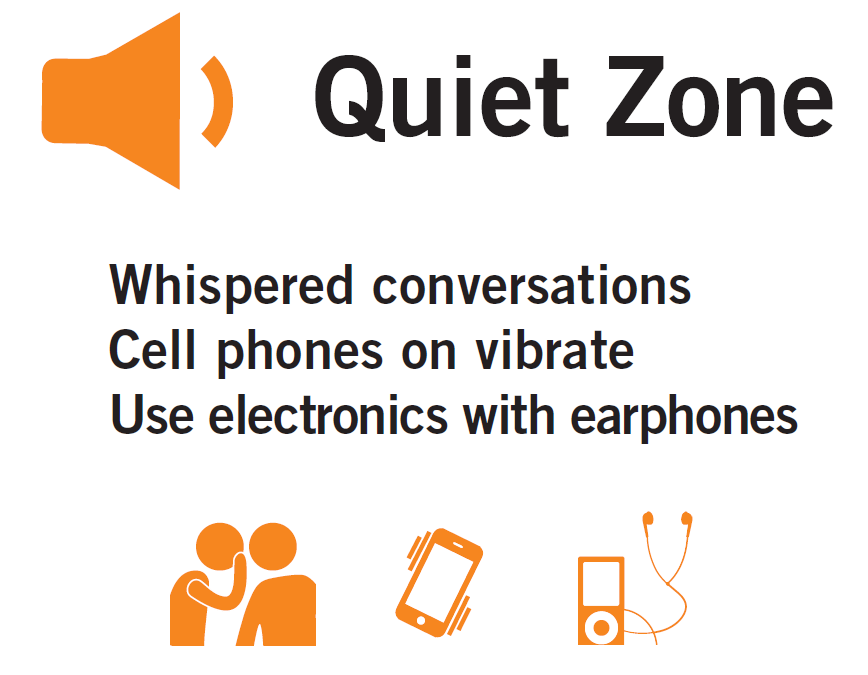 Quiet Zone

Whispered conversations
Cell phones on vibrate
Use electronics with earphones